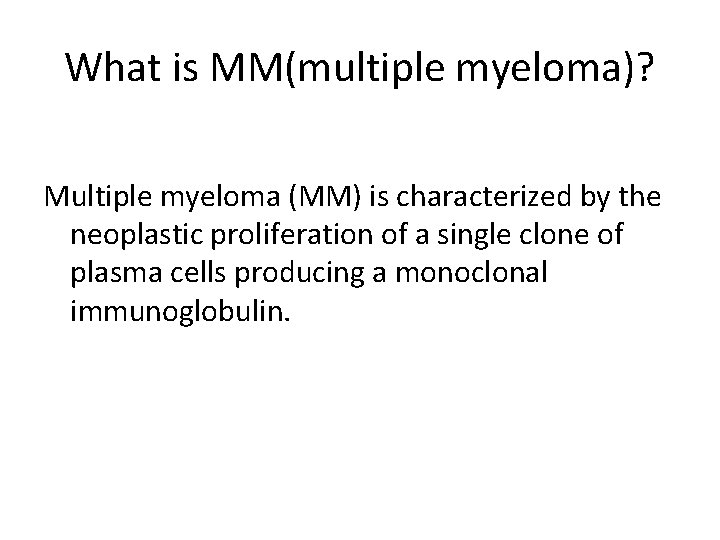 What is MM(multiple myeloma)?

Multiple myeloma (MM) is characterized by the neoplastic proliferation of a single clone of plasma cells producing a monoclonal immunoglobulin.